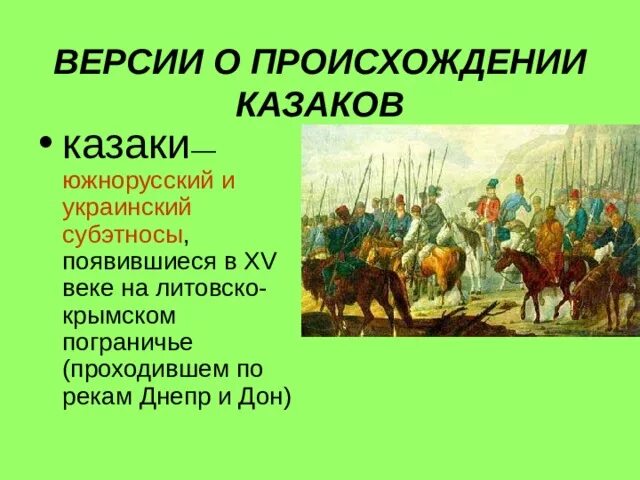 ВЕРСИИ О ПРОИСХОЖДЕНИИ КАЗАКОВ

• казаки— южнорусский и украинский субэтносы, появившиеся в XV веке на литовско-крымском пограничье (проходившем по рекам Днепр и Дон)